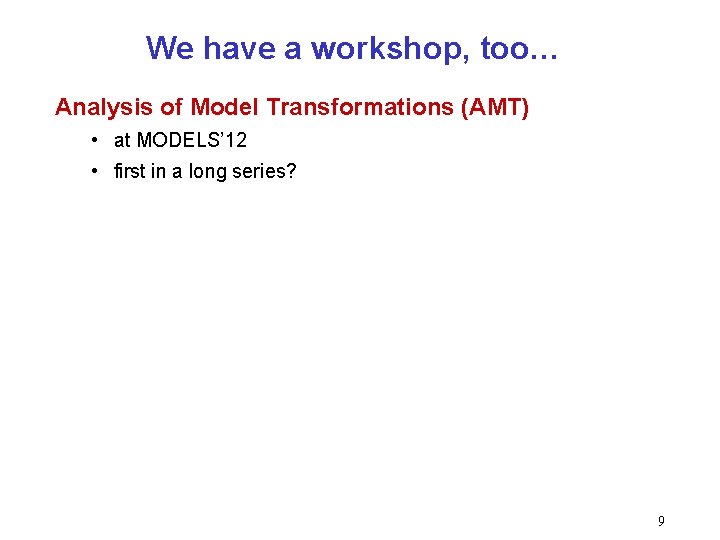 We have a workshop, too…

Analysis of Model Transformations (AMT)

• at MODELS'12
• first in a long series?

9